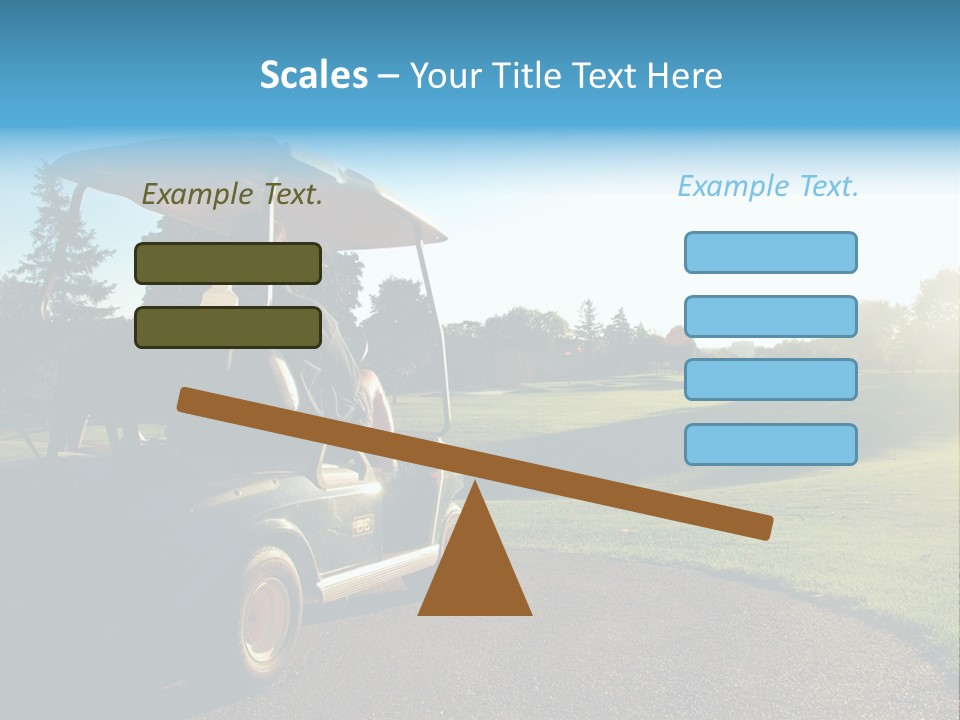 Scales – Your Title Text Here

Example Text.

Example Text.